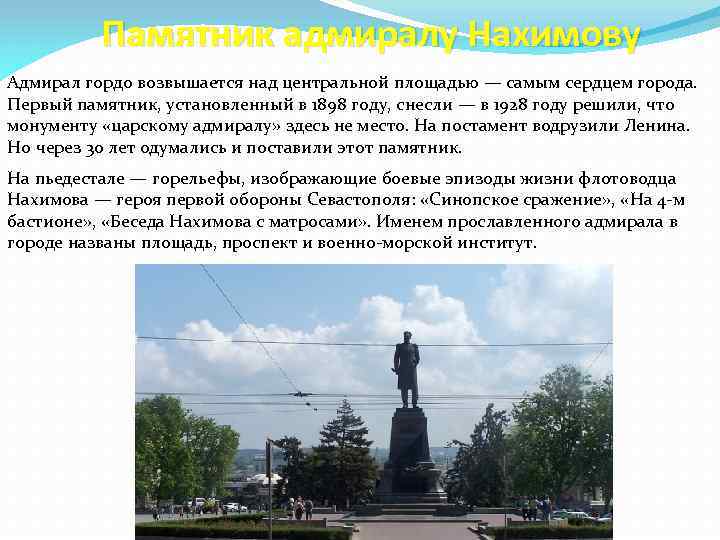 Памятник адмиралу Нахимову

Адмирал гордо возвышается над центральной площадью — самым сердцем города. Первый памятник, установленный в 1898 году, снесли — в 1928 году решили, что монументу «царскому адмиралу» здесь не место. На постамент водрузили Ленина. Но через 30 лет одумались и поставили этот памятник.

На пьедестале — горельефы, изображающие боевые эпизоды жизни флотоводца Нахимова — героя первой обороны Севастополя: «Синопское сражение», «На 4-м бастионе», «Беседа Нахимова с матросами». Именем прославленного адмирала в городе названы площадь, проспект и военно-морской институт.